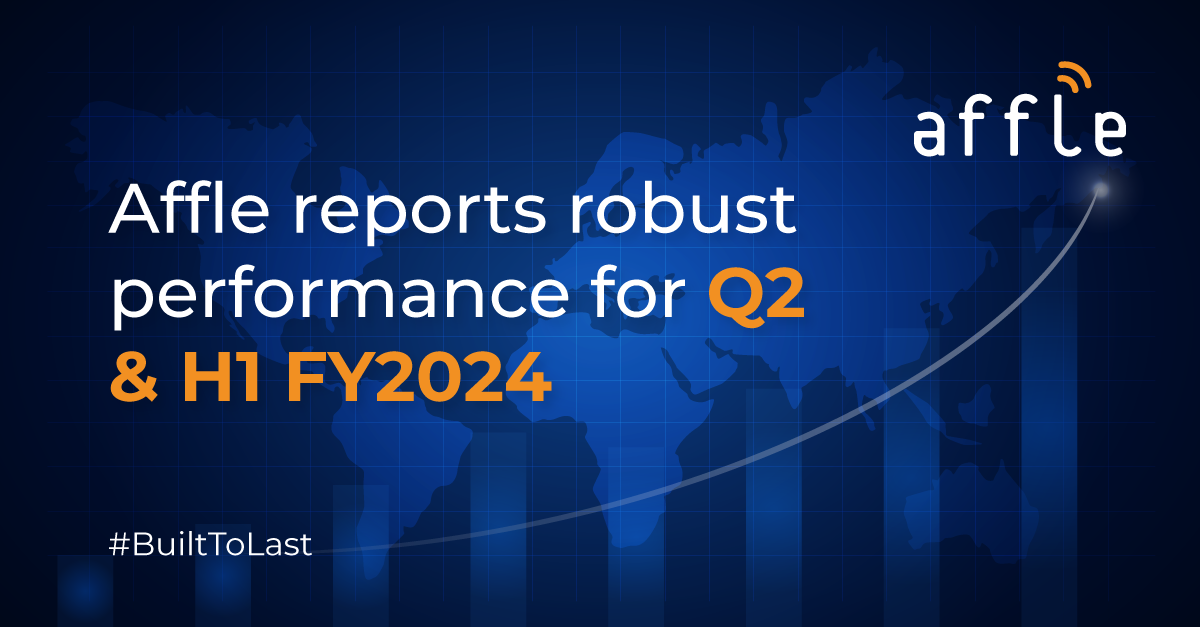 affle

Affle reports robust performance for Q2 & H1 FY2024

#BuiltToLast